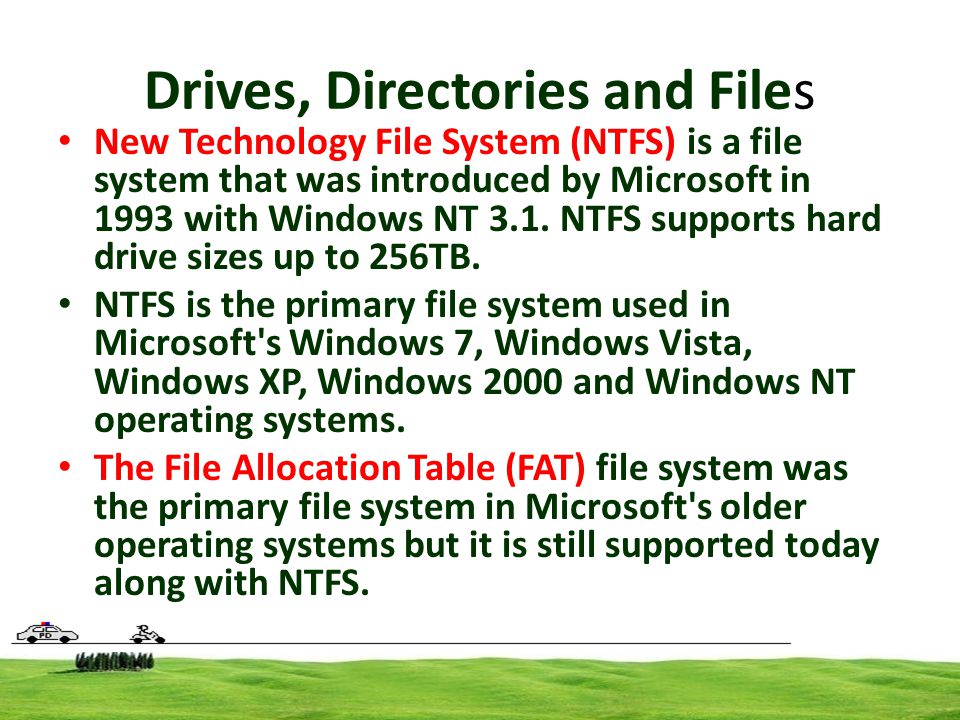 Drives, Directories and Files

• New Technology File System (NTFS) is a file system that was introduced by Microsoft in 1993 with Windows NT 3.1. NTFS supports hard drive sizes up to 256TB.

• NTFS is the primary file system used in Microsoft's Windows 7, Windows Vista, Windows XP, Windows 2000 and Windows NT operating systems.

• The File Allocation Table (FAT) file system was the primary file system in Microsoft's older operating systems but it is still supported today along with NTFS.

PD